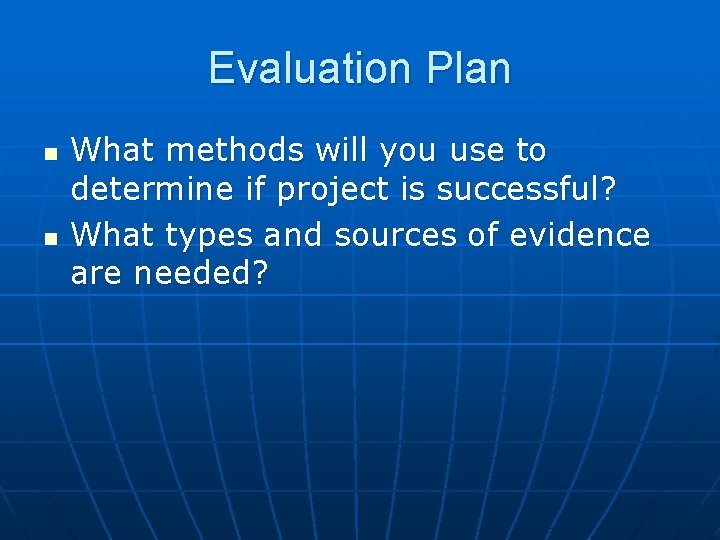 Evaluation Plan

- What methods will you use to determine if project is successful?
- What types and sources of evidence are needed?